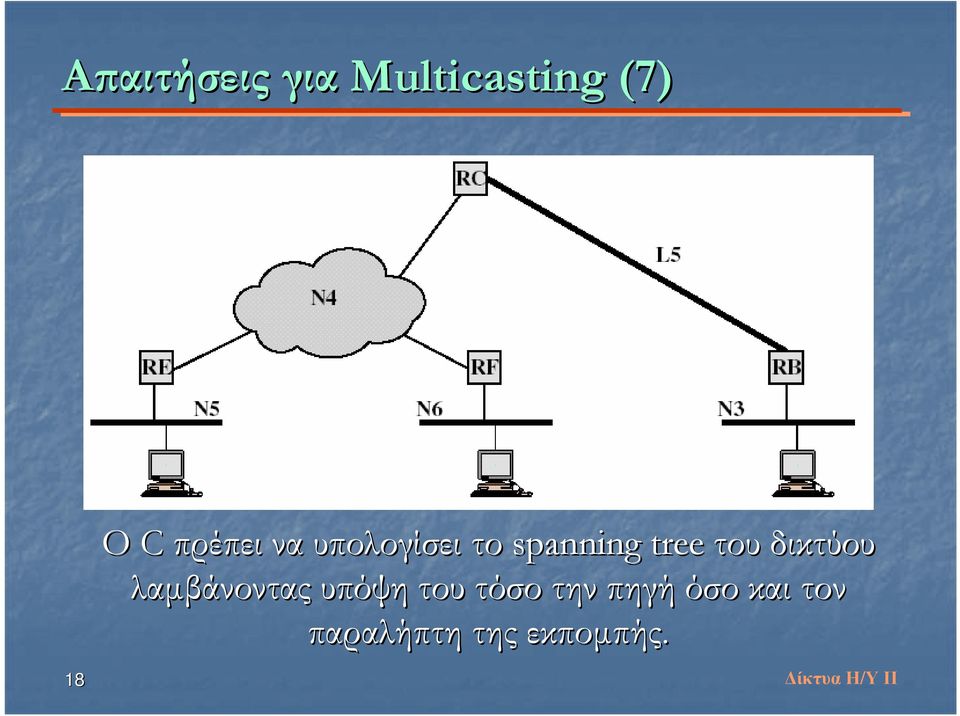 Απαιτήσεις για Multicasting (7)

RC

L5

N4

RE

RF

RB

N5

N6

N3

Ο C πρέπει να υπολογίσει το spanning tree του δικτύου λαμβάνοντας υπόψη του τόσο την πηγή όσο και τον παραλήπτη της εκπομπής.

18

Δίκτυα Η/Υ ΙΙ